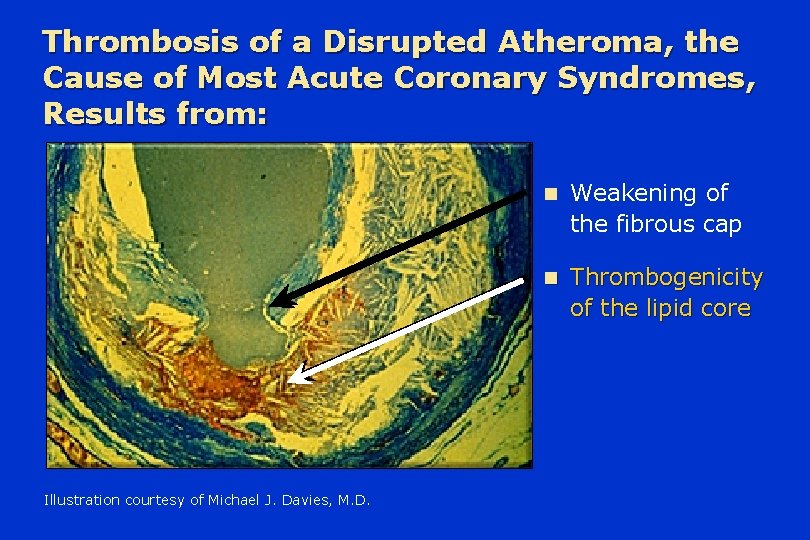 Thrombosis of a Disrupted Atheroma, the Cause of Most Acute Coronary Syndromes, Results from:

- Weakening of the fibrous cap
- Thrombogenicity of the lipid core

Illustration courtesy of Michael J. Davies, M.D.